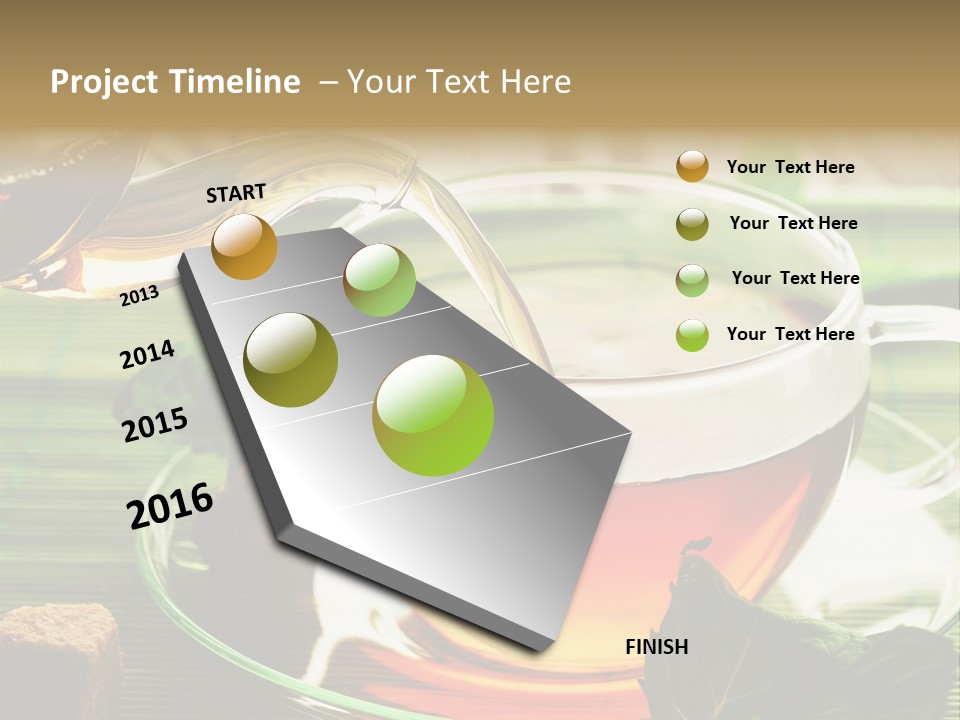 Project Timeline – Your Text Here

START

2013

2014

2015

2016

FINISH

Your Text Here

Your Text Here

Your Text Here

Your Text Here